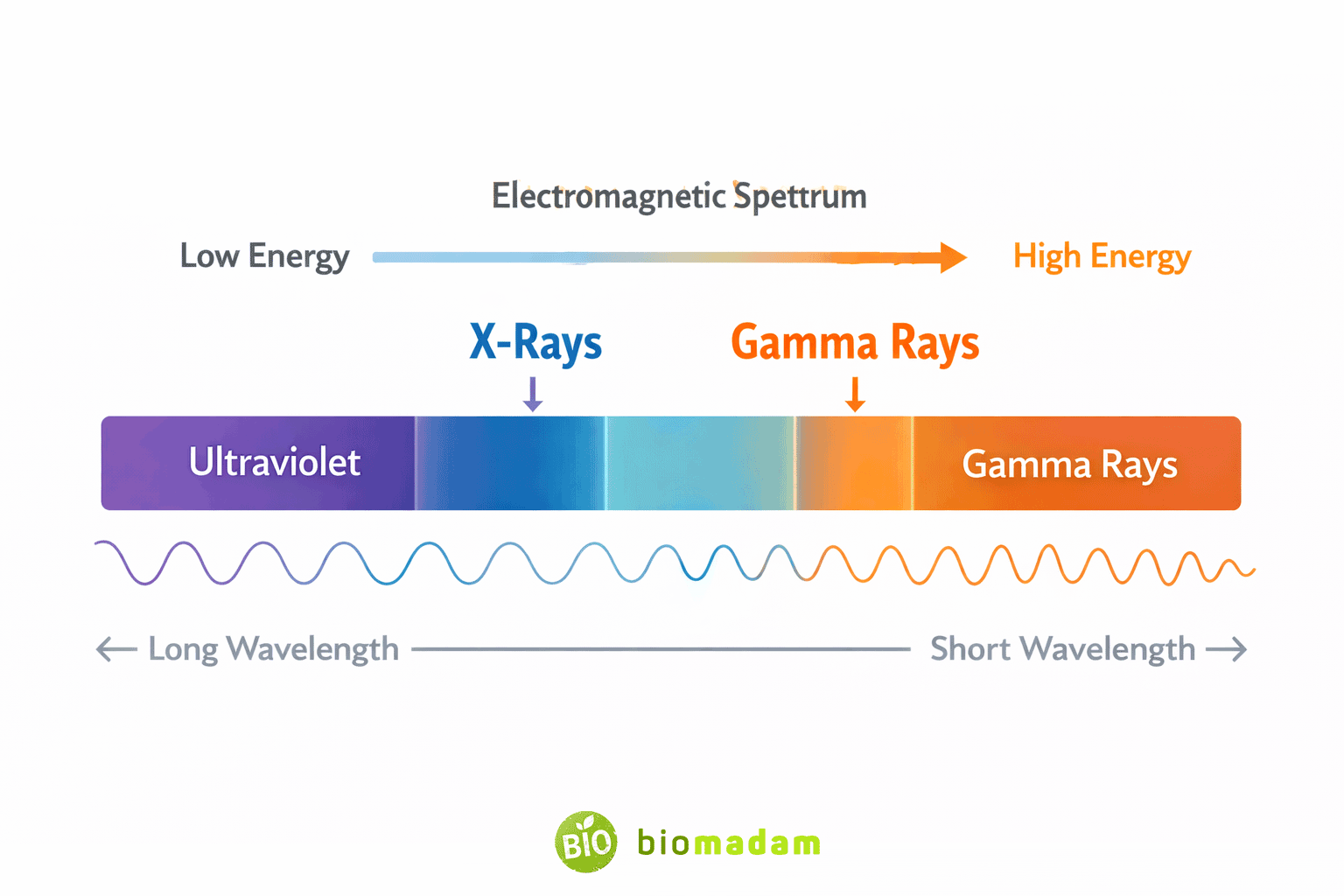 Electromagnetic Spettrum

Low Energy

High Energy

X-Rays

Gamma Rays

Ultraviolet

Gamma Rays

← Long Wavelength

Short Wavelength →

BIO biomadam